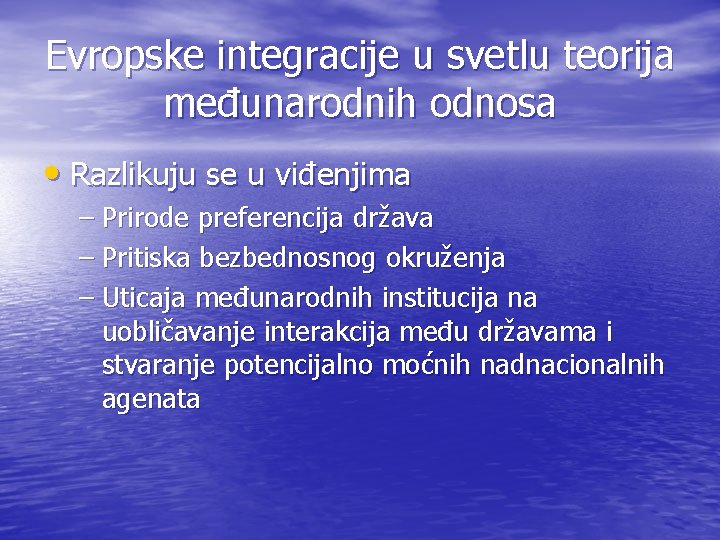 Evropske integracije u svetlu teorija međunarodnih odnosa

• Razlikuju se u viđenjima
– Prirode preferencija država
– Pritiska bezbednosnog okruženja
– Uticaja međunarodnih institucija na uobličavanje interakcija među državama i stvaranje potencijalno moćnih nadnacionalnih agenata